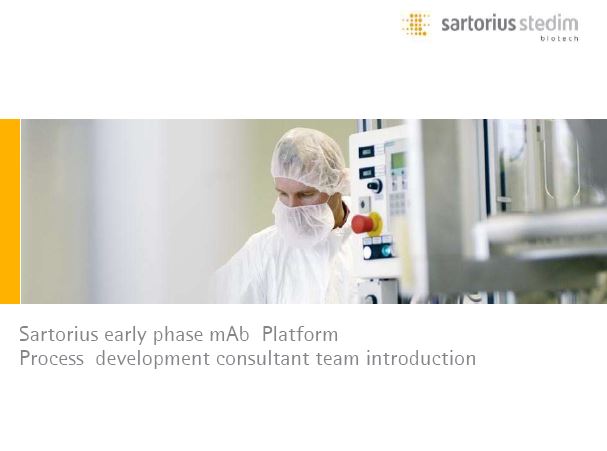 sartorius stedim
biotech

Sartorius early phase mAb Platform
Process development consultant team introduction